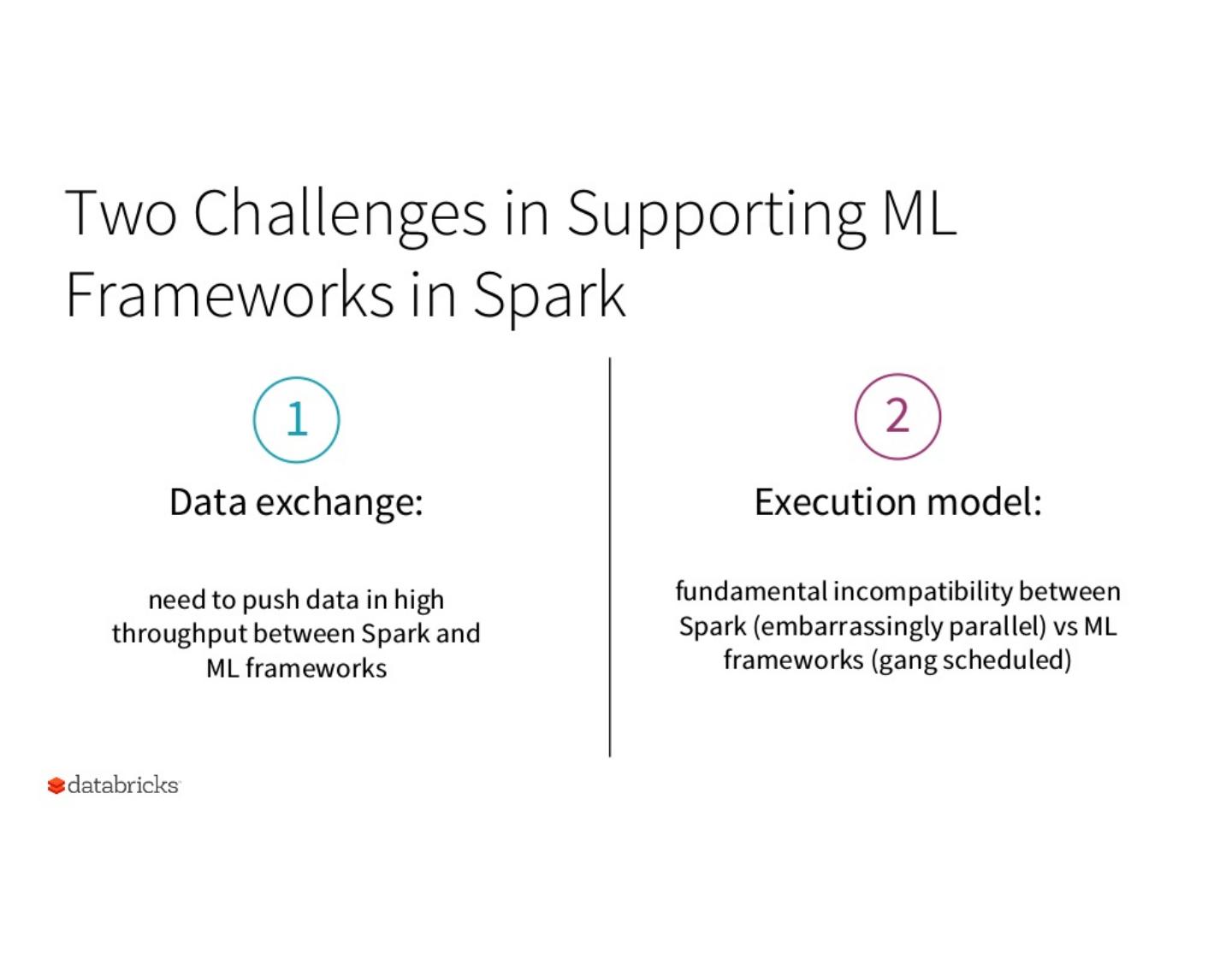 Two Challenges in Supporting ML Frameworks in Spark

1

Data exchange:

need to push data in high throughput between Spark and ML frameworks

2

Execution model:

fundamental incompatibility between Spark (embarrassingly parallel) vs ML frameworks (gang scheduled)

databricks